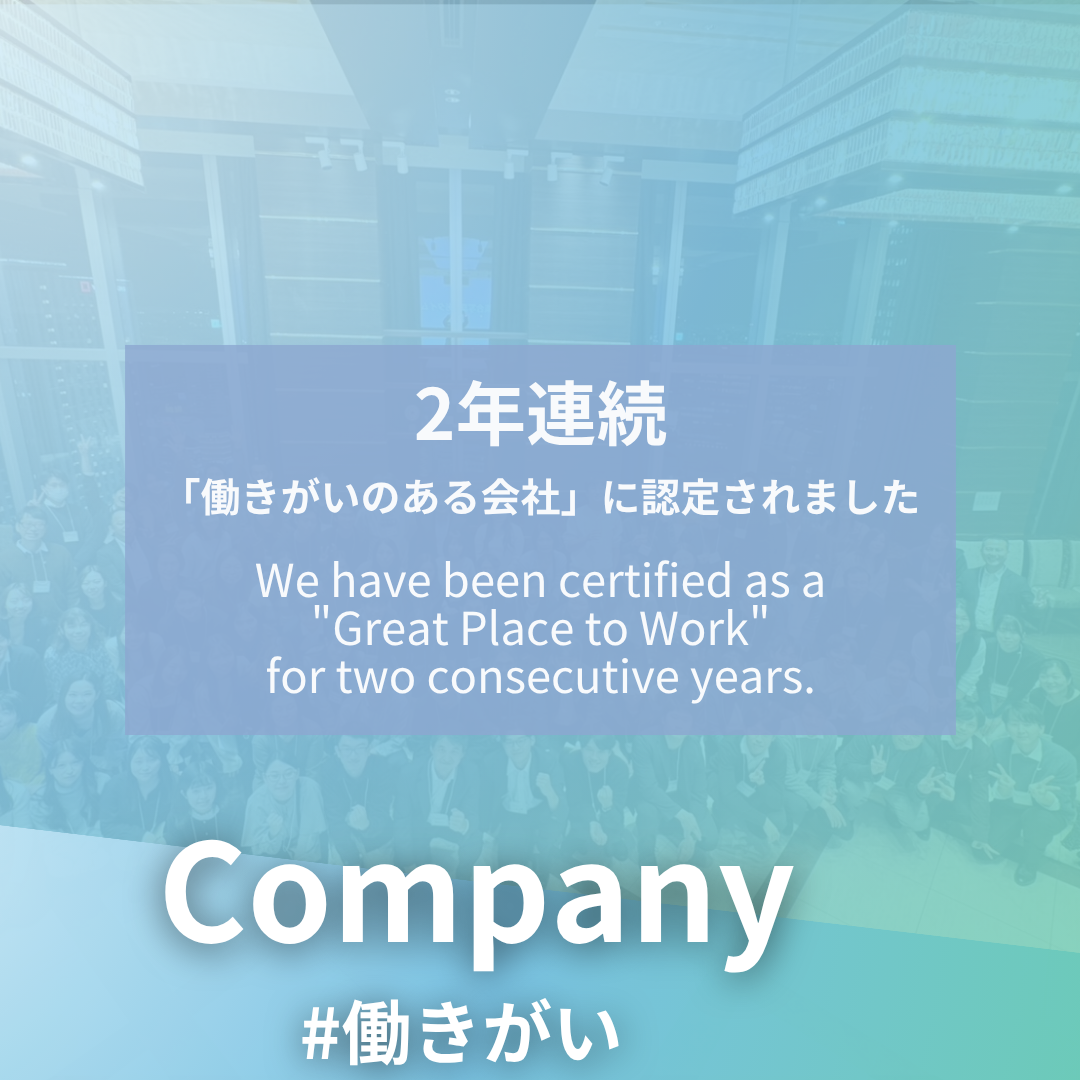 2年連続

「働きがいのある会社」に認定されました

We have been certified as a "Great Place to Work" for two consecutive years.

Company

#働きがい